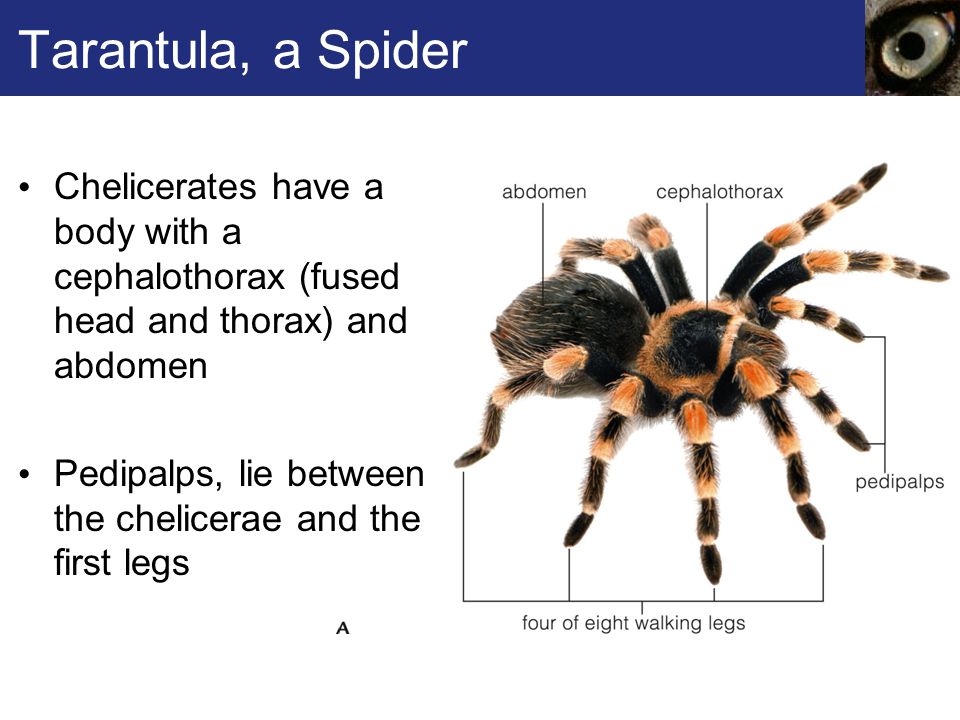 Tarantula, a Spider

• Chelicerates have a body with a cephalothorax (fused head and thorax) and abdomen

• Pedipalps, lie between the chelicerae and the first legs

abdomen

cephalothorax

pedipalps

four of eight walking legs

A